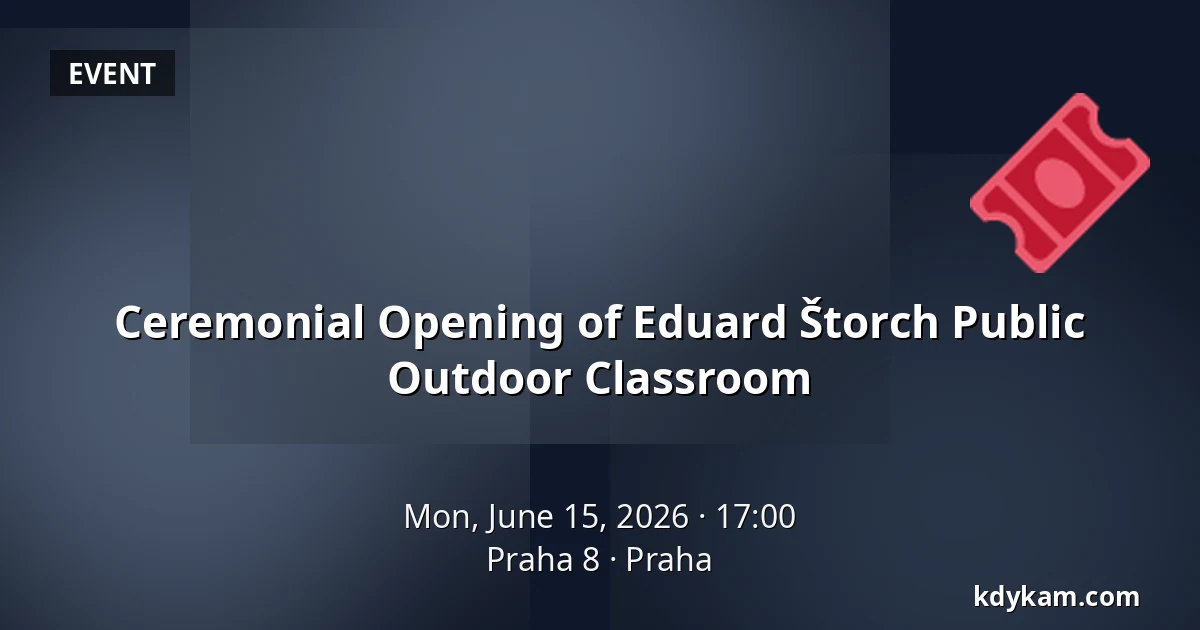 EVENT

Ceremonial Opening of Eduard Štorch Public Outdoor Classroom

Mon, June 15, 2026 · 17:00
Praha 8 · Praha

kdykam.com